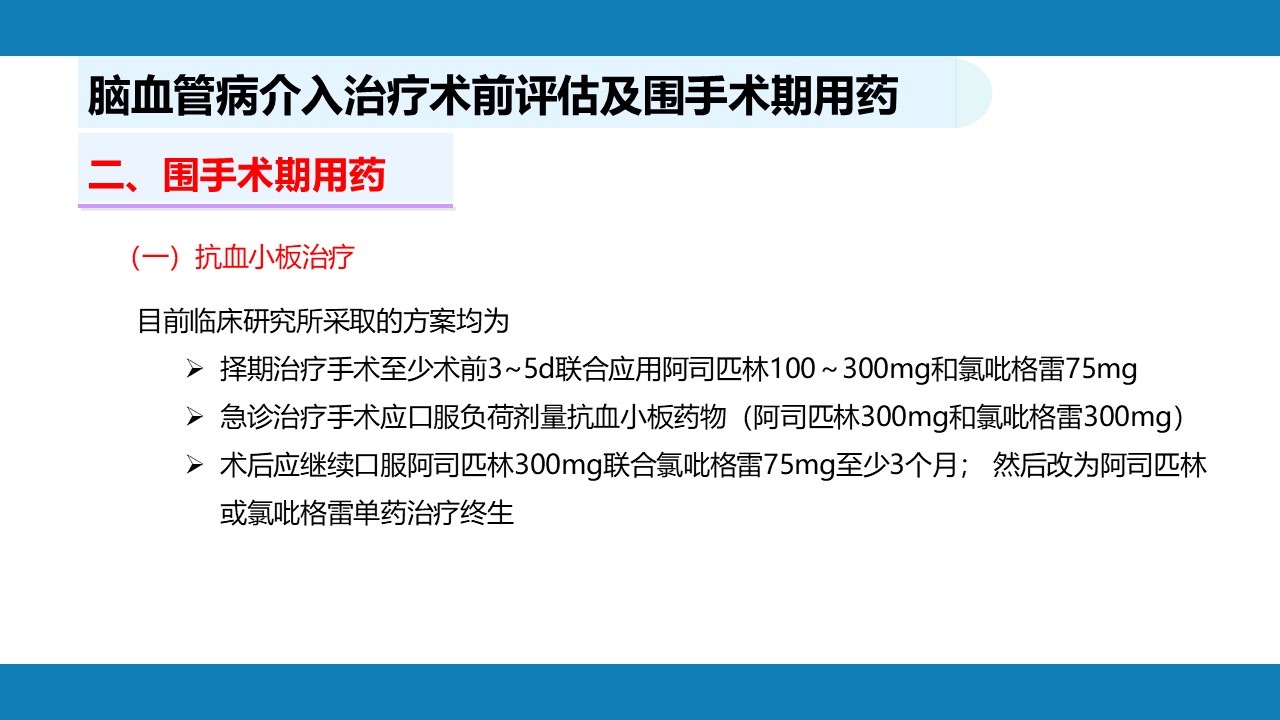 脑血管病介入治疗术前评估及围手术期用药

二、围手术期用药

（一）抗血小板治疗

目前临床研究所采取的方案均为

➢ 择期治疗手术至少术前3～5d联合应用阿司匹林100～300mg和氯吡格雷75mg

➢ 急诊治疗手术应口服负荷剂量抗血小板药物（阿司匹林300mg和氯吡格雷300mg）

➢ 术后应继续口服阿司匹林300mg联合氯吡格雷75mg至少3个月； 然后改为阿司匹林或氯吡格雷单药治疗终生